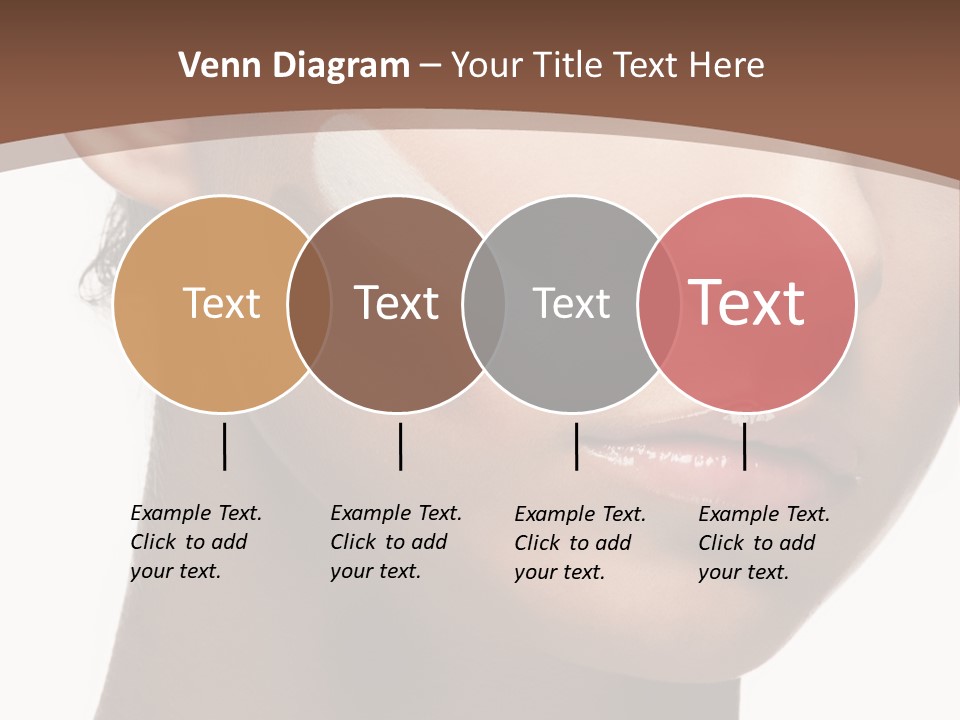 Venn Diagram – Your Title Text Here

Text

Text

Text

Text

Example Text. Click to add your text.

Example Text. Click to add your text.

Example Text. Click to add your text.

Example Text. Click to add your text.